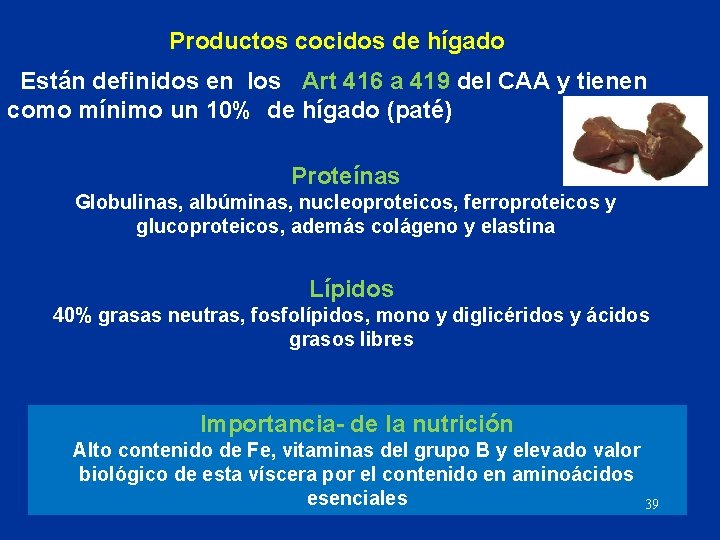 Productos cocidos de hígado

Están definidos en los Art 416 a 419 del CAA y tienen como mínimo un 10% de hígado (paté)

Proteínas
Globulinas, albúminas, nucleoproteicos, ferroproteicos y glucoproteicos, además colágeno y elastina

Lípidos
40% grasas neutras, fosfolípidos, mono y diglicéridos y ácidos grasos libres

Importancia- de la nutrición
Alto contenido de Fe, vitaminas del grupo B y elevado valor biológico de esta víscera por el contenido en aminoácidos esenciales

39